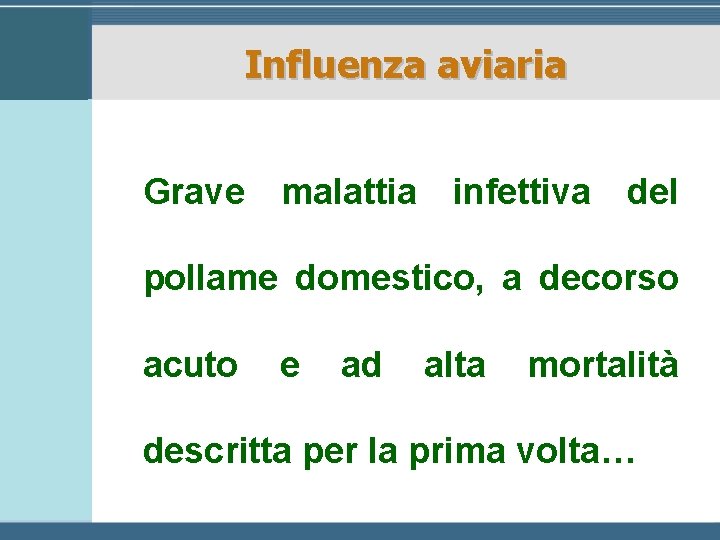 Influenza aviaria

Grave malattia infettiva del pollame domestico, a decorso acuto e ad alta mortalità descritta per la prima volta…